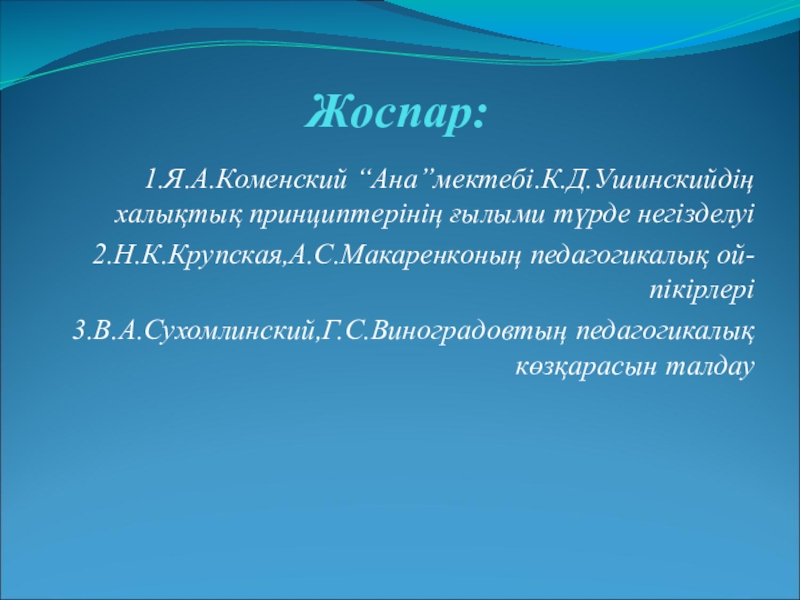 Жоспар:

1.Я.А.Коменский “Ана”мектебі.К.Д.Ушинскийдің халықтық принциптерінің ғылыми түрде негізделуі

2.Н.К.Крупская,А.С.Макаренконың педагогикалық ой-пікірлері

3.В.А.Сухомлинский,Г.С.Виноградовтың педагогикалық көзқарасын талдау